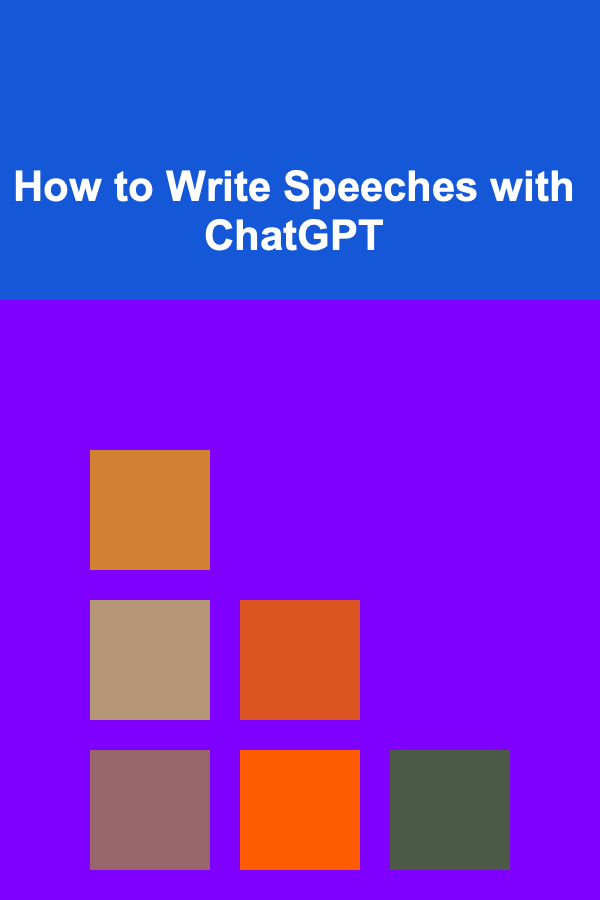 How to Write Speeches with ChatGPT